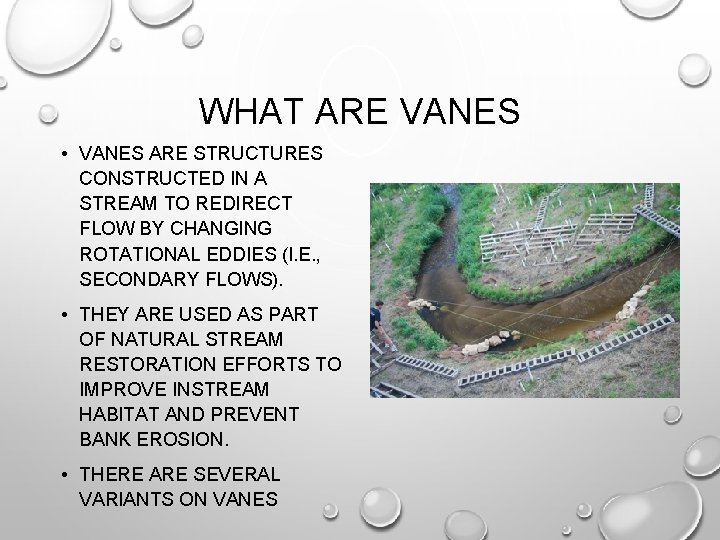 WHAT ARE VANES

• VANES ARE STRUCTURES CONSTRUCTED IN A STREAM TO REDIRECT FLOW BY CHANGING ROTATIONAL EDDIES (I.E., SECONDARY FLOWS).

• THEY ARE USED AS PART OF NATURAL STREAM RESTORATION EFFORTS TO IMPROVE INSTREAM HABITAT AND PREVENT BANK EROSION.

• THERE ARE SEVERAL VARIANTS ON VANES